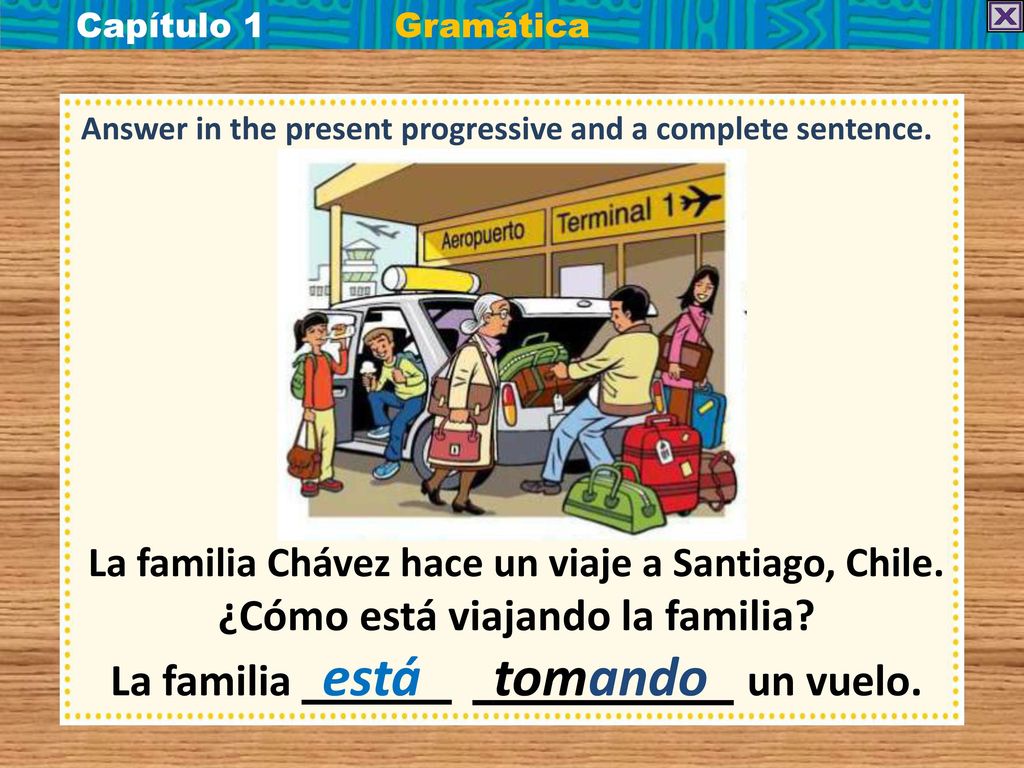 Capítulo 1 Gramática

Answer in the present progressive and a complete sentence.

Aeropuerto Terminal 1

La familia Chávez hace un viaje a Santiago, Chile.
¿Cómo está viajando la familia?
La familia está tomando un vuelo.